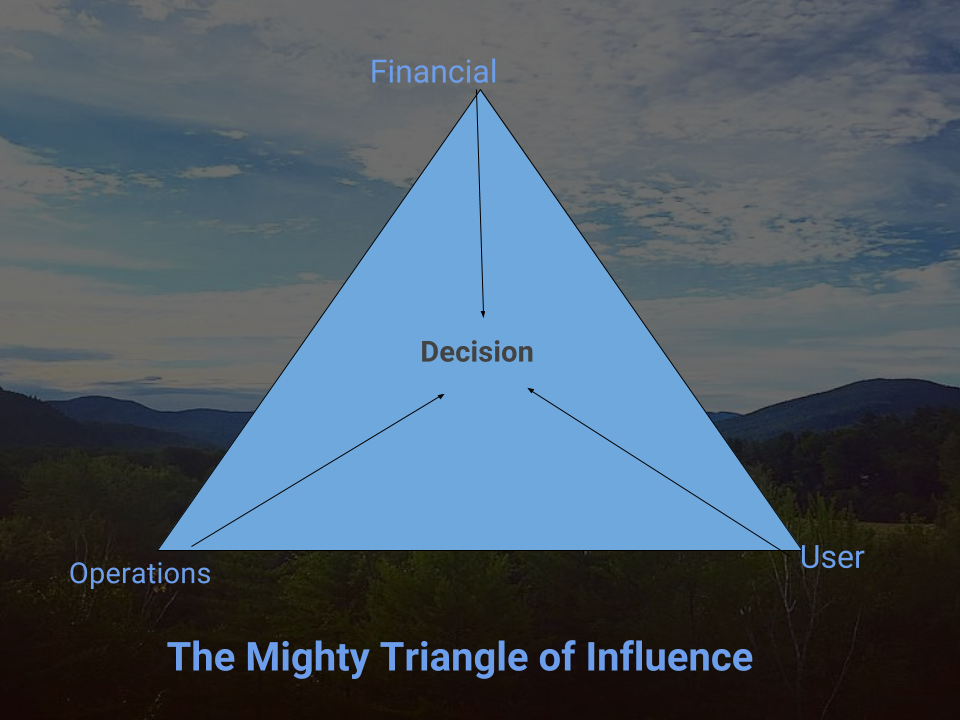 Financial

Decision

Operations

User

The Mighty Triangle of Influence